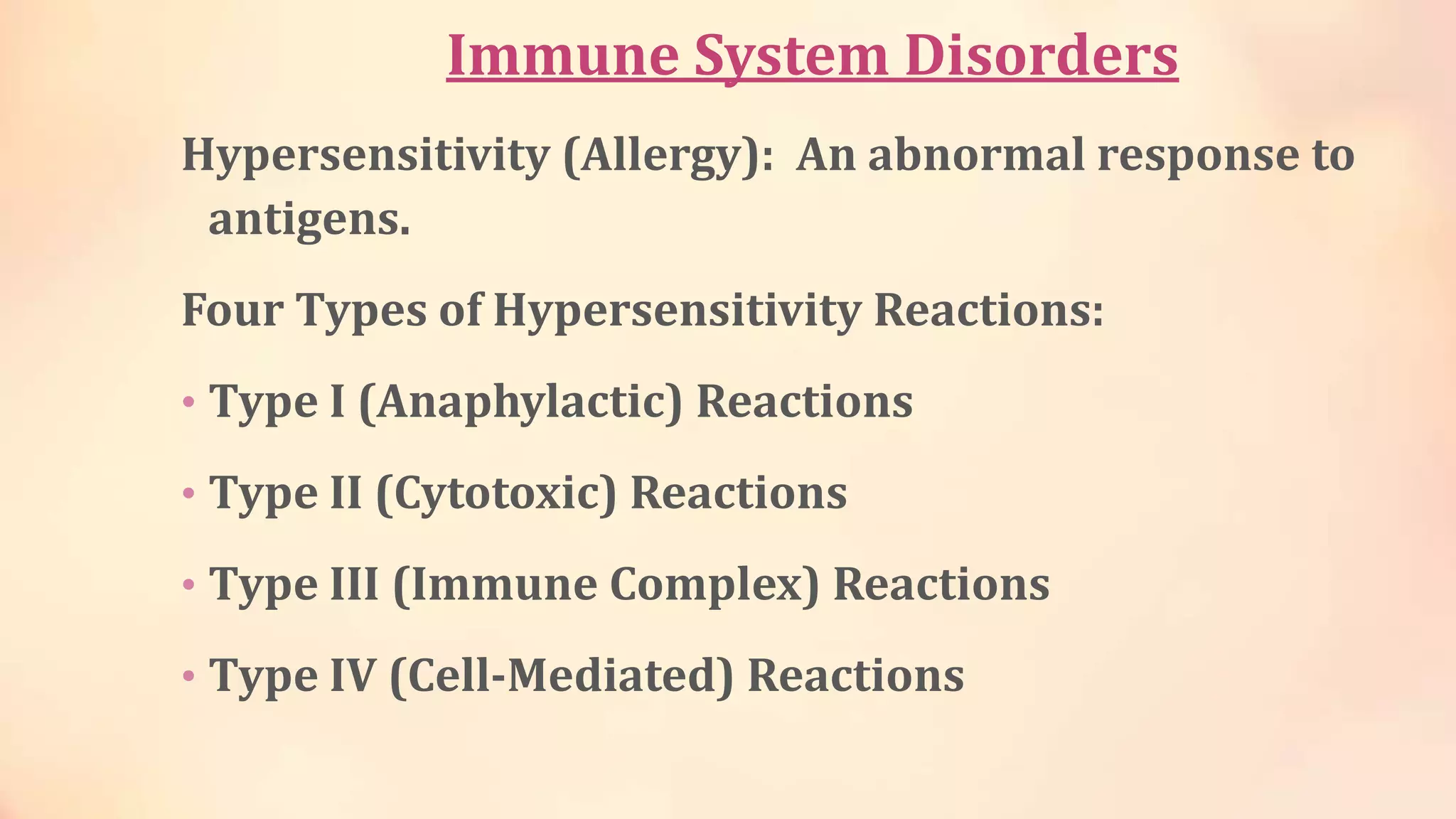 Immune System Disorders

Hypersensitivity (Allergy): An abnormal response to antigens.

Four Types of Hypersensitivity Reactions:

• Type I (Anaphylactic) Reactions

• Type II (Cytotoxic) Reactions

• Type III (Immune Complex) Reactions

• Type IV (Cell-Mediated) Reactions